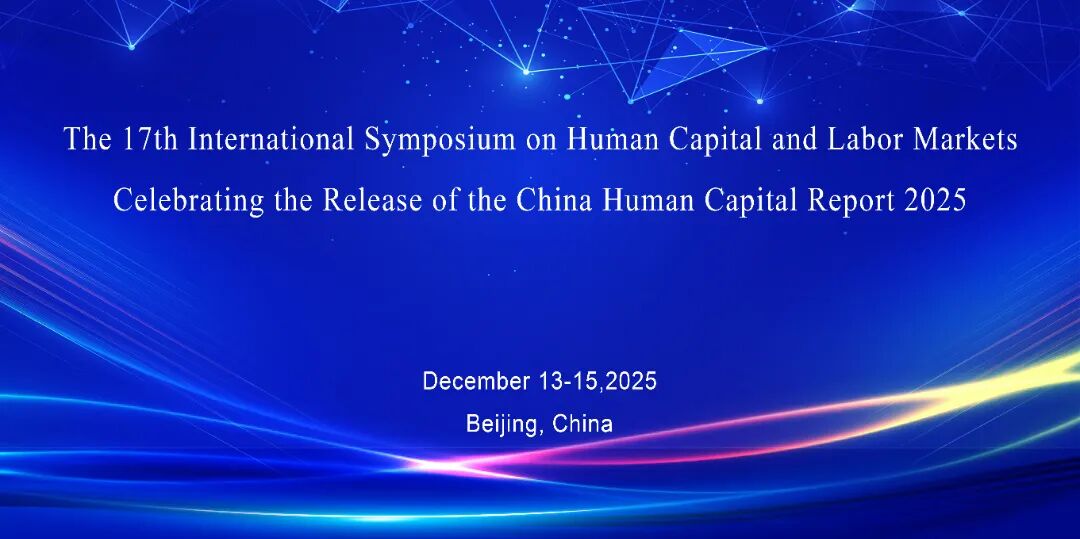 The 17th International Symposium on Human Capital and Labor Markets

Celebrating the Release of the China Human Capital Report 2025

December 13-15,2025

Beijing, China